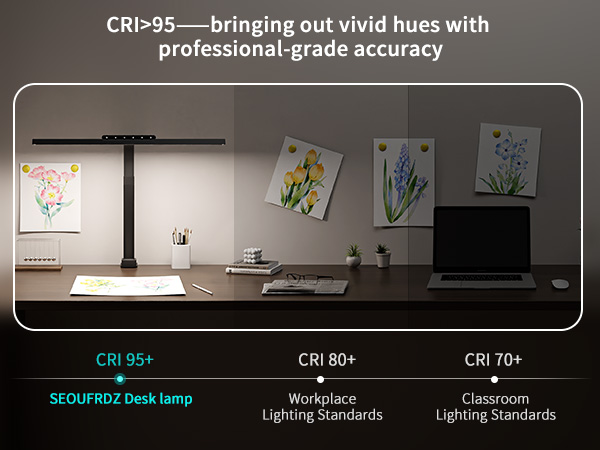 CRI>95——bringing out vivid hues with professional-grade accuracy

CRI 95+
SEOUFRDZ Desk lamp

CRI 80+
Workplace Lighting Standards

CRI 70+
Classroom Lighting Standards